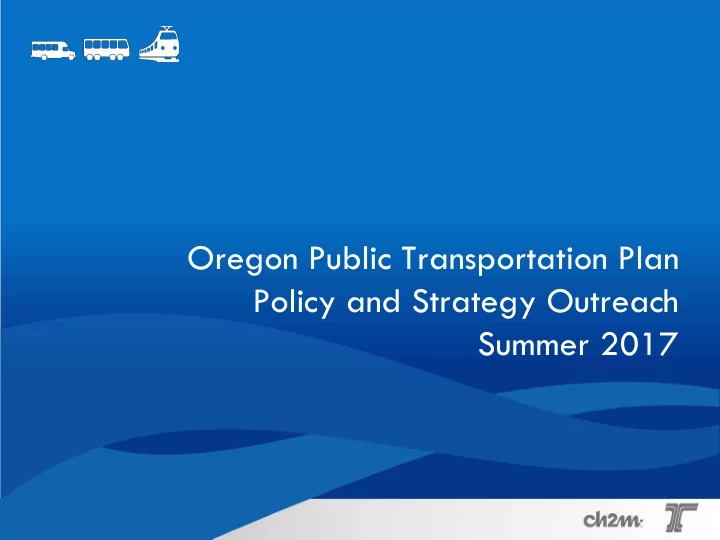 Oregon Public Transportation Plan
Policy and Strategy Outreach
Summer 2017

ch2m